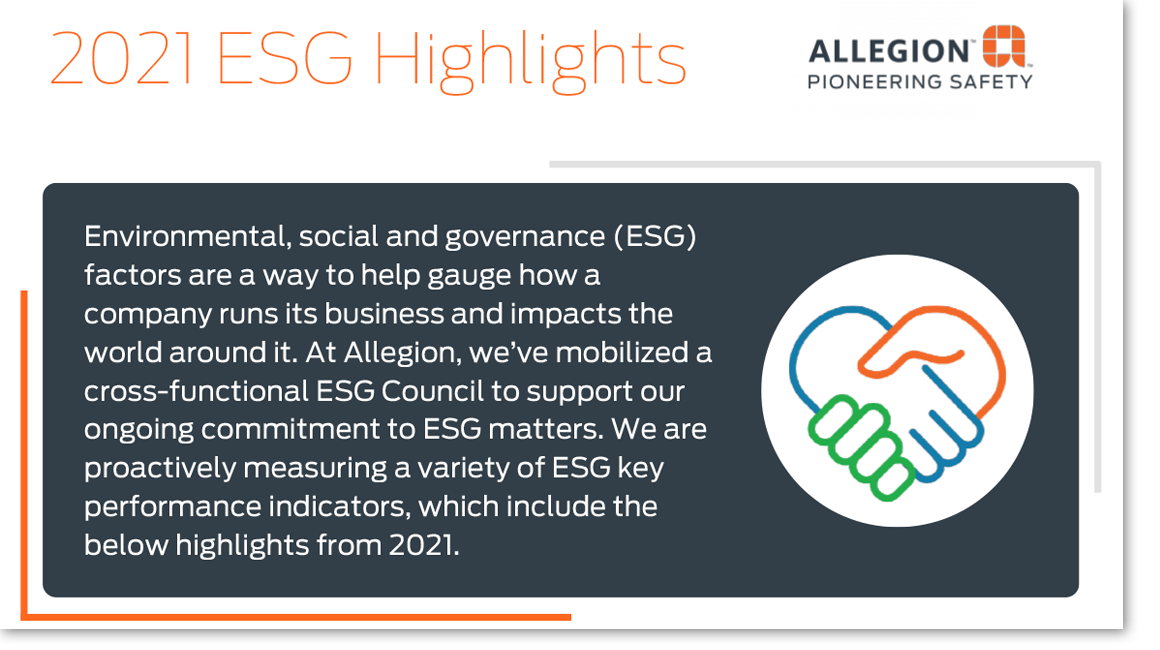 2021 ESG Highlights

ALLEGION™
PIONEERING SAFETY

Environmental, social and governance (ESG) factors are a way to help gauge how a company runs its business and impacts the world around it. At Allegion, we've mobilized a cross-functional ESG Council to support our ongoing commitment to ESG matters. We are proactively measuring a variety of ESG key performance indicators, which include the below highlights from 2021.